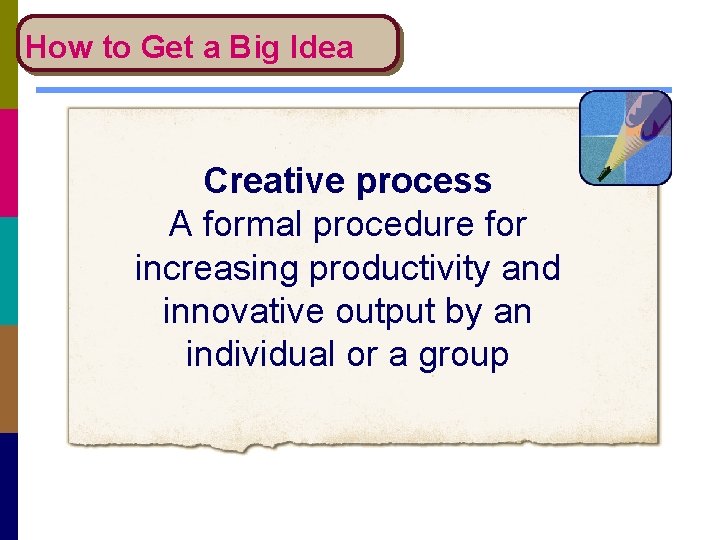 How to Get a Big Idea

Creative process
A formal procedure for increasing productivity and innovative output by an individual or a group